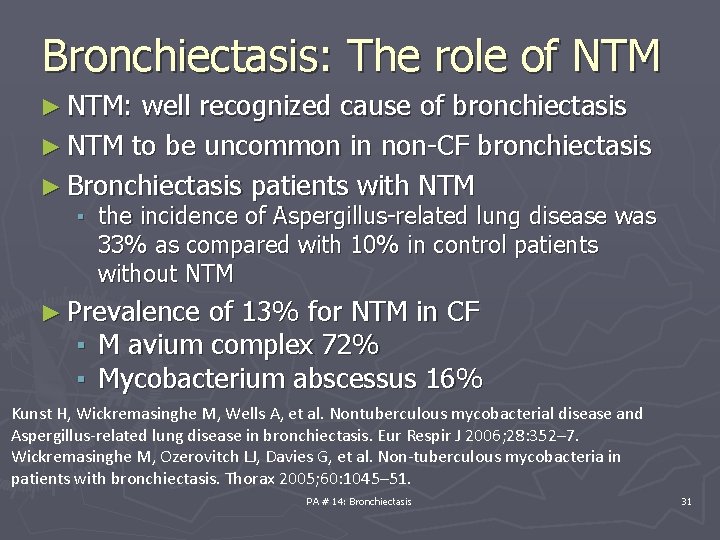 Bronchiectasis: The role of NTM

► NTM: well recognized cause of bronchiectasis
► NTM to be uncommon in non-CF bronchiectasis
► Bronchiectasis patients with NTM
▪ the incidence of Aspergillus-related lung disease was 33% as compared with 10% in control patients without NTM
► Prevalence of 13% for NTM in CF
▪ M avium complex 72%
▪ Mycobacterium abscessus 16%

Kunst H, Wickremasinghe M, Wells A, et al. Nontuberculous mycobacterial disease and Aspergillus-related lung disease in bronchiectasis. Eur Respir J 2006;28:352–7.
Wickremasinghe M, Ozerovitch LJ, Davies G, et al. Non-tuberculous mycobacteria in patients with bronchiectasis. Thorax 2005;60:1045–51.

PA # 14: Bronchiectasis

31